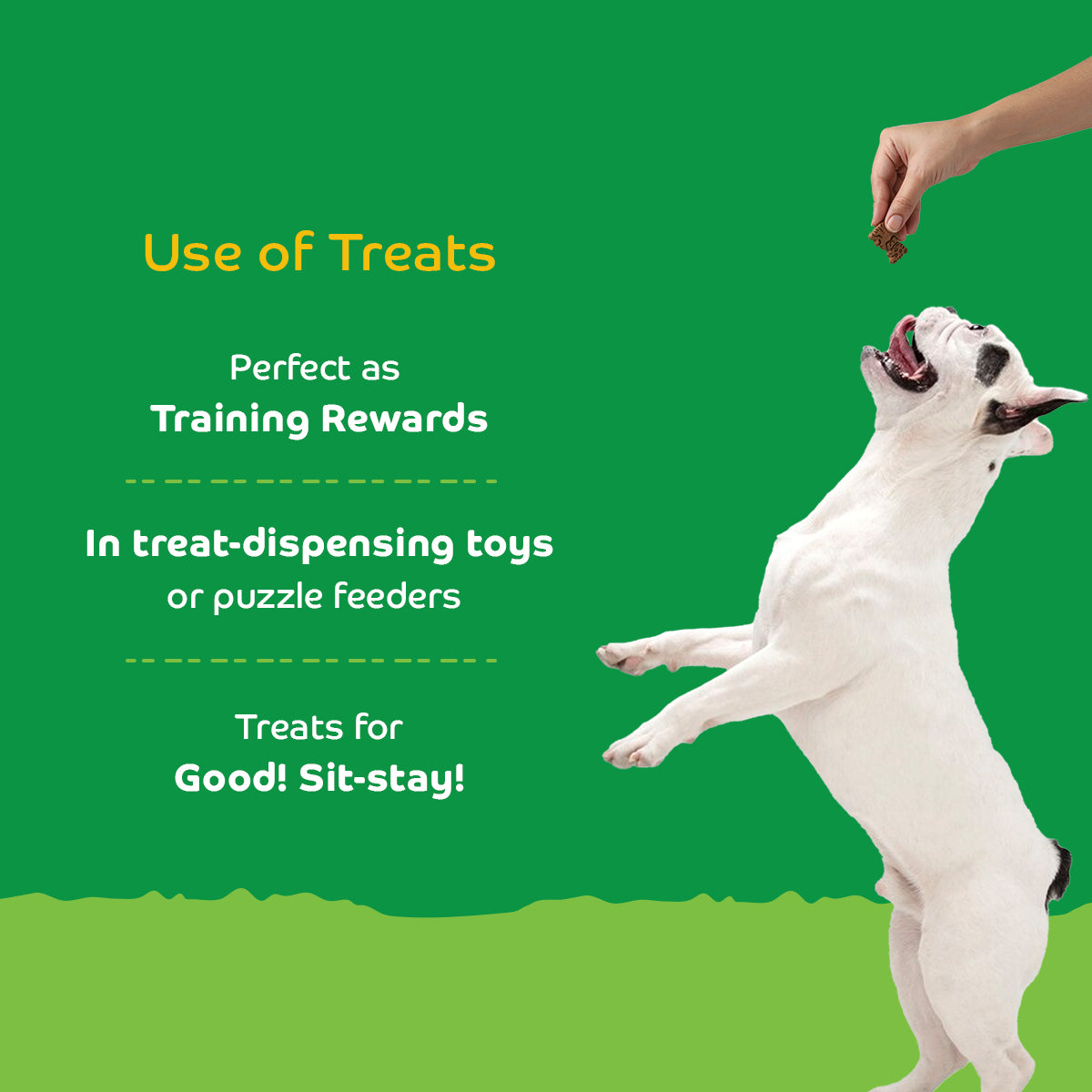 Use of Treats

Perfect as
Training Rewards

In treat-dispensing toys
or puzzle feeders

Treats for
Good! Sit-stay!